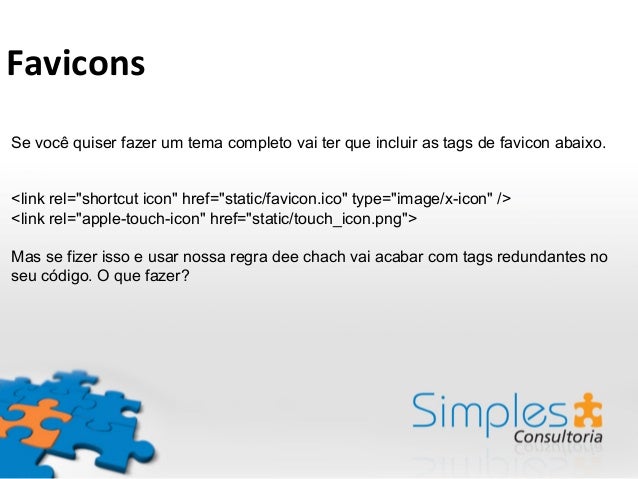 Favicons

Se você quiser fazer um tema completo vai ter que incluir as tags de favicon abaixo.

<link rel="shortcut icon" href="static/favicon.ico" type="image/x-icon" />
<link rel="apple-touch-icon" href="static/touch_icon.png">

Mas se fizer isso e usar nossa regra dee chach vai acabar com tags redundantes no seu código. O que fazer?

Simples
Consultoria